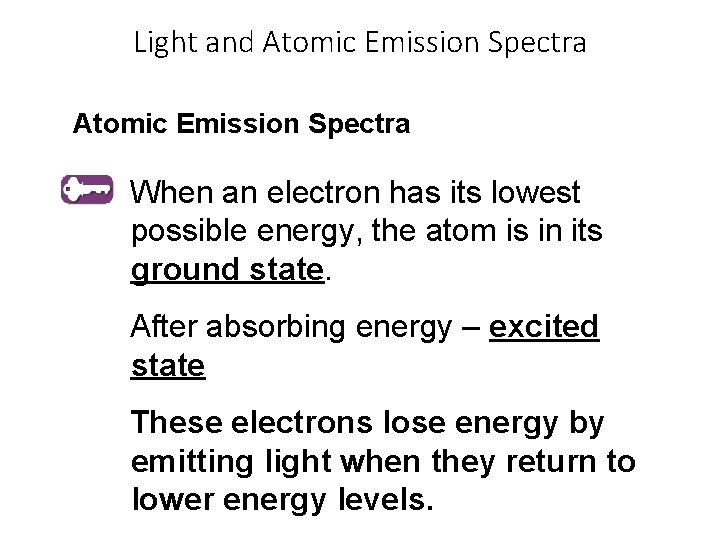 Light and Atomic Emission Spectra

Atomic Emission Spectra

When an electron has its lowest possible energy, the atom is in its ground state.

After absorbing energy – excited state

These electrons lose energy by emitting light when they return to lower energy levels.